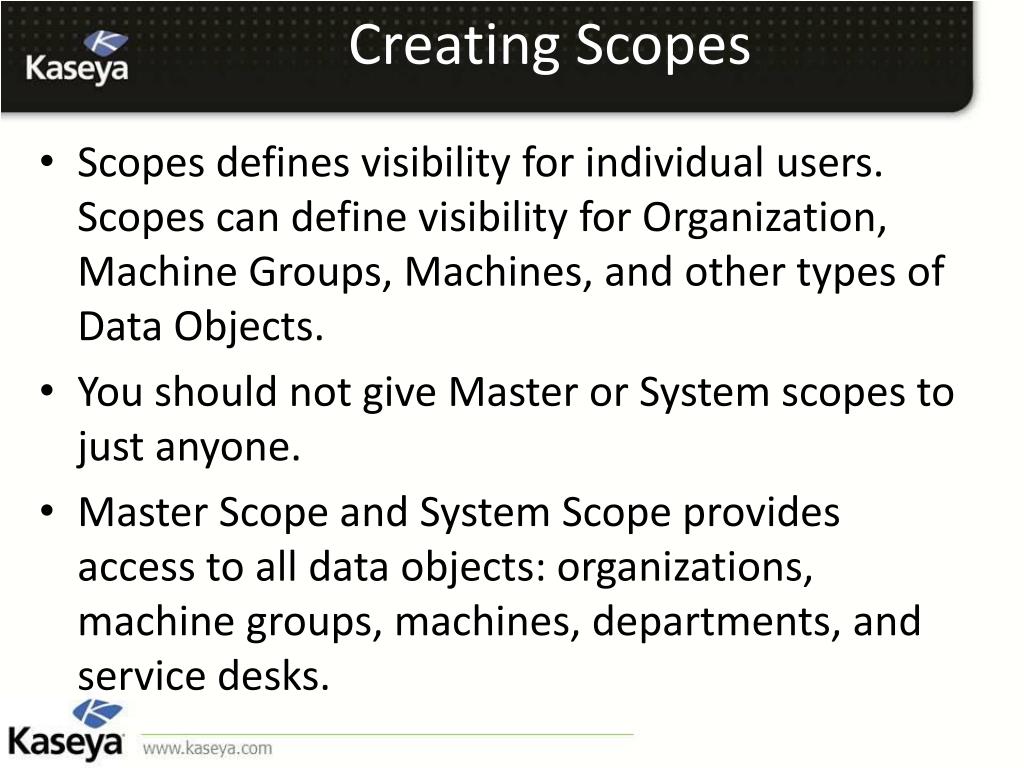 Kaseya

Creating Scopes

• Scopes defines visibility for individual users. Scopes can define visibility for Organization, Machine Groups, Machines, and other types of Data Objects.

• You should not give Master or System scopes to just anyone.

• Master Scope and System Scope provides access to all data objects: organizations, machine groups, machines, departments, and service desks.

Kaseya www.kaseya.com